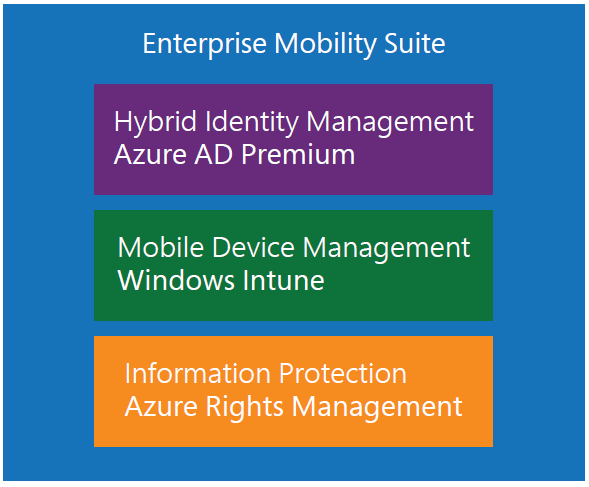 Enterprise Mobility Suite

Hybrid Identity Management
Azure AD Premium

Mobile Device Management
Windows Intune

Information Protection
Azure Rights Management